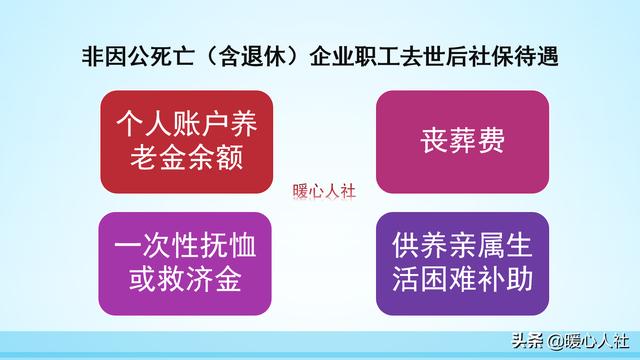 非因公死亡（含退休）企业职工去世后社保待遇

个人账户养老金余额

丧葬费

暖心人社

一次性抚恤或救济金

供养亲属生活困难补助

头条 @暖心人社